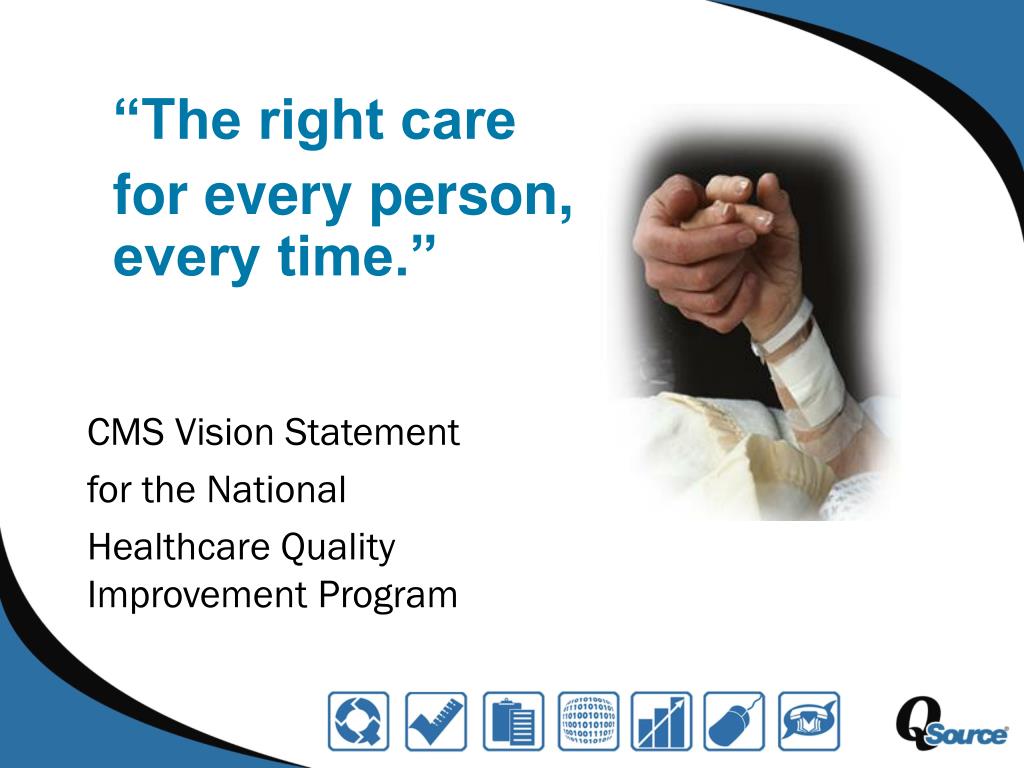 “The right care for every person, every time.”

CMS Vision Statement for the National Healthcare Quality Improvement Program

QSource